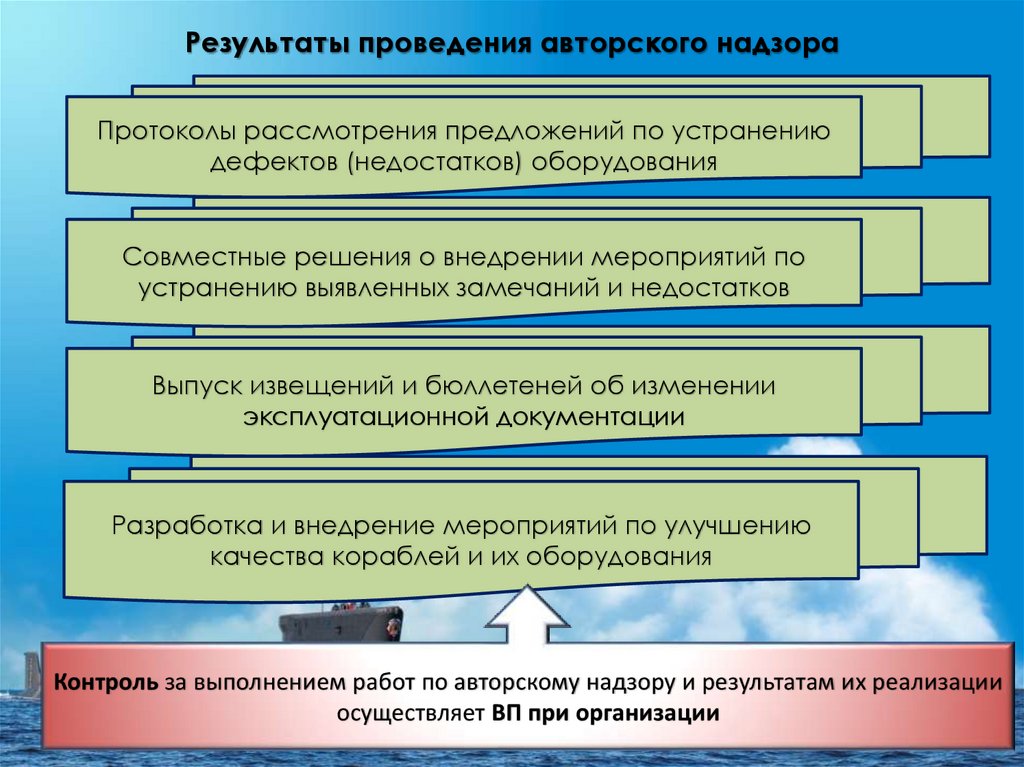 Результаты проведения авторского надзора

Протоколы рассмотрения предложений по устранению дефектов (недостатков) оборудования

Совместные решения о внедрении мероприятий по устранению выявленных замечаний и недостатков

Выпуск извещений и бюллетеней об изменении эксплуатационной документации

Разработка и внедрение мероприятий по улучшению качества кораблей и их оборудования

Контроль за выполнением работ по авторскому надзору и результатам их реализации осуществляет ВП при организации